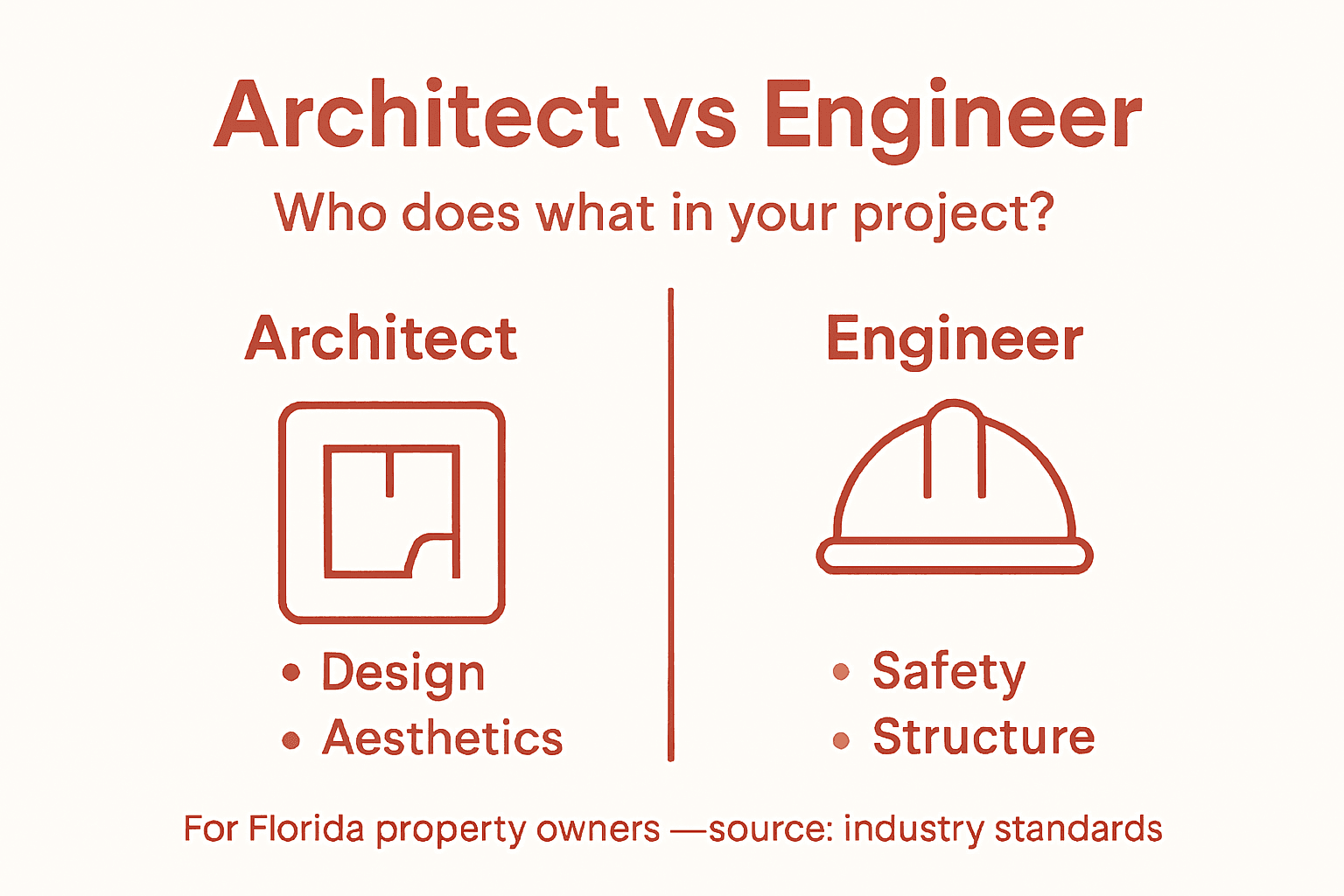 Architect vs Engineer

Who does what in your project?

Architect

• Design
• Aesthetics

Engineer

• Safety
• Structure

For Florida property owners —source: industry standards